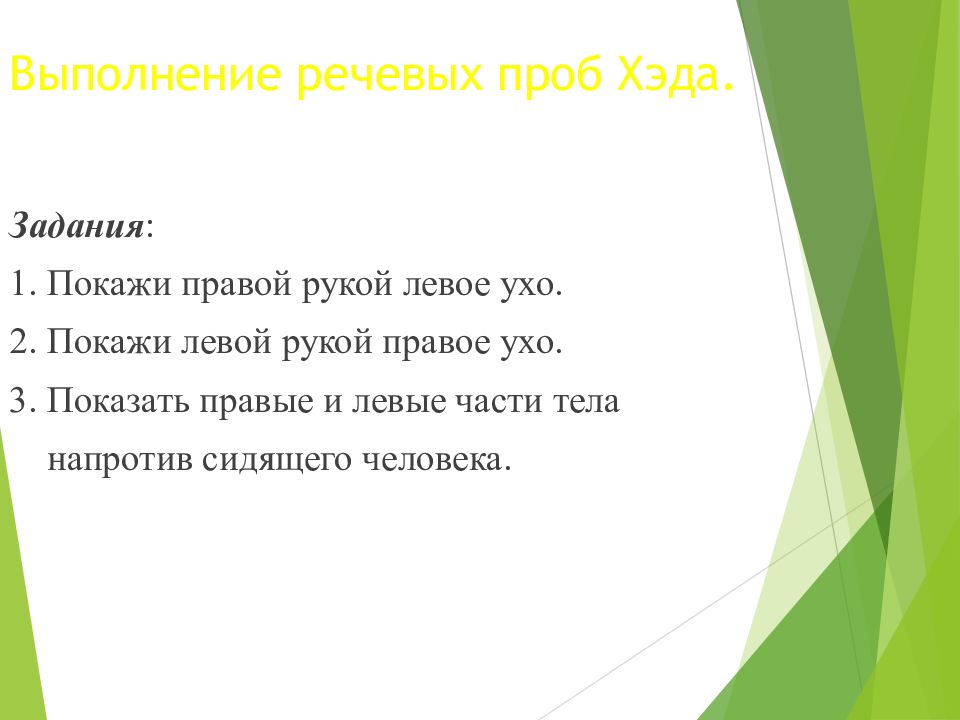 Выполнение речевых проб Хэда.

Задания:

1. Покажи правой рукой левое ухо.

2. Покажи левой рукой правое ухо.

3. Показать правые и левые части тела напротив сидящего человека.